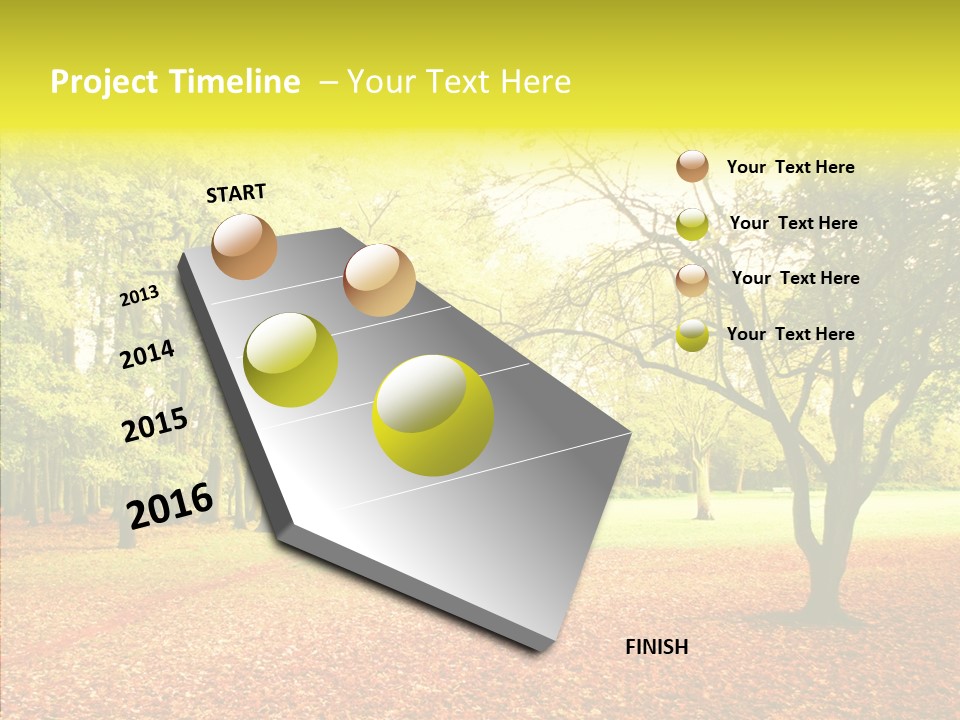 Project Timeline – Your Text Here

START

2013

2014

2015

2016

FINISH

Your Text Here

Your Text Here

Your Text Here

Your Text Here